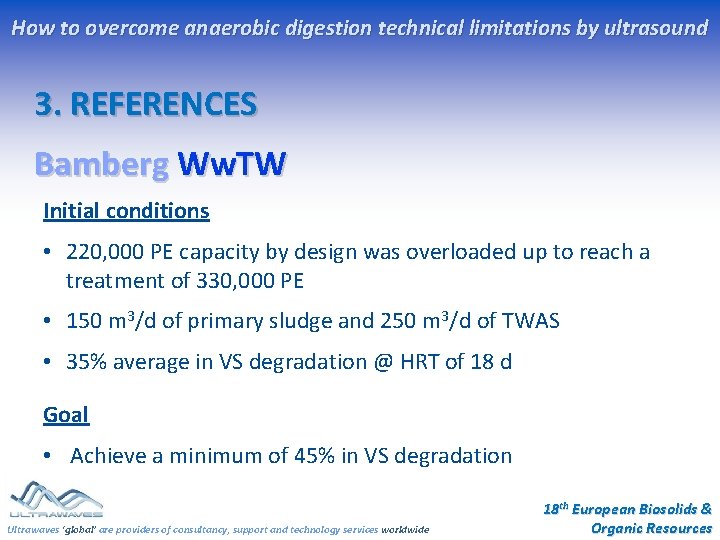 How to overcome anaerobic digestion technical limitations by ultrasound

3. REFERENCES

Bamberg WwTW

Initial conditions

• 220,000 PE capacity by design was overloaded up to reach a treatment of 330,000 PE

• 150 $m^3$/d of primary sludge and 250 $m^3$/d of TWAS

• 35% average in VS degradation @ HRT of 18 d

Goal

• Achieve a minimum of 45% in VS degradation

ULTRAWAVES

Ultrawaves 'global' are providers of consultancy, support and technology services worldwide

$18^{th}$ European Biosolids & Organic Resources